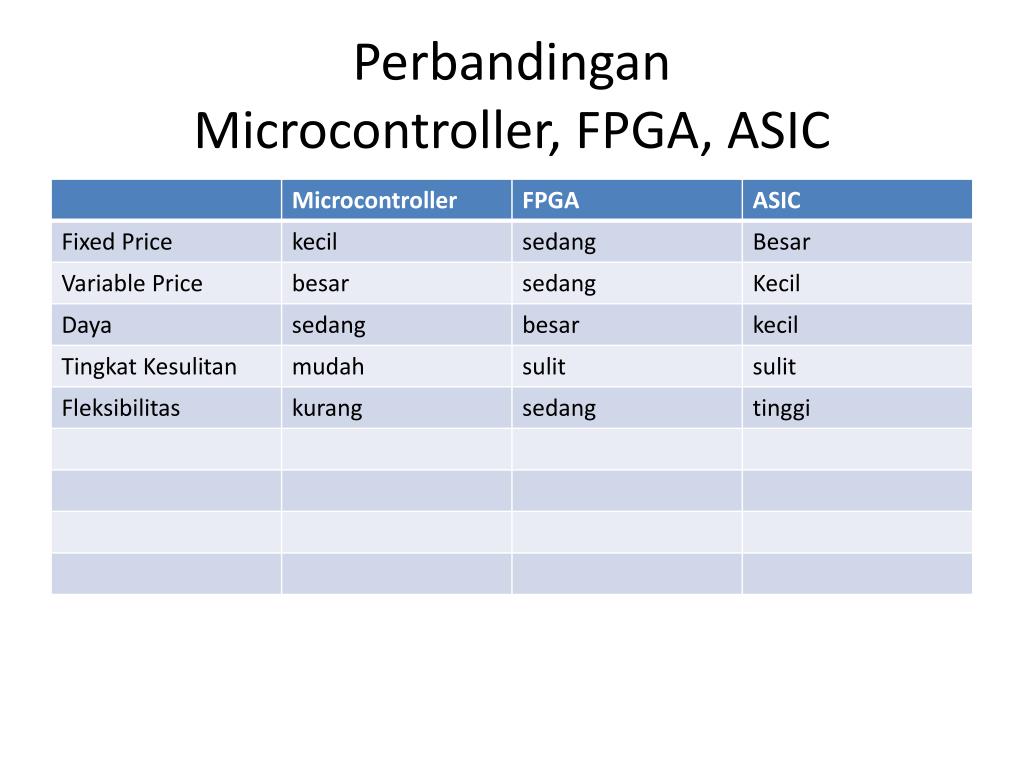 Perbandingan
Microcontroller, FPGA, ASIC

| | Microcontroller | FPGA | ASIC |
|---|---|---|---|
| Fixed Price | kecil | sedang | Besar |
| Variable Price | besar | sedang | Kecil |
| Daya | sedang | besar | kecil |
| Tingkat Kesulitan | mudah | sulit | sulit |
| Fleksibilitas | kurang | sedang | tinggi |
| | | | |
| | | | |
| | | | |
| | | | |